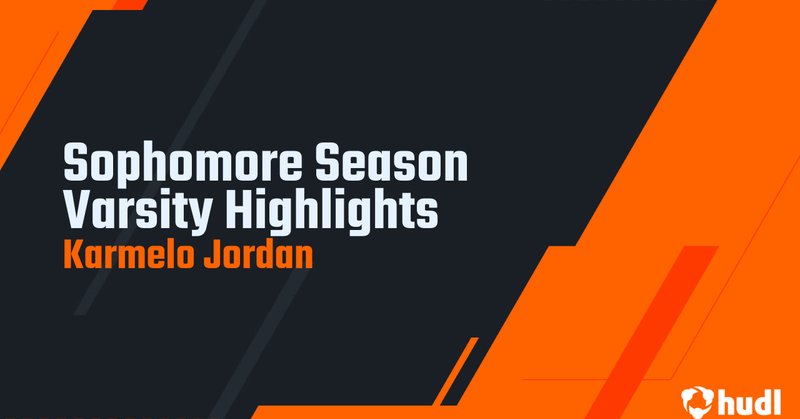 Sophomore Season
Varsity Highlights
Karmelo Jordan

hudl